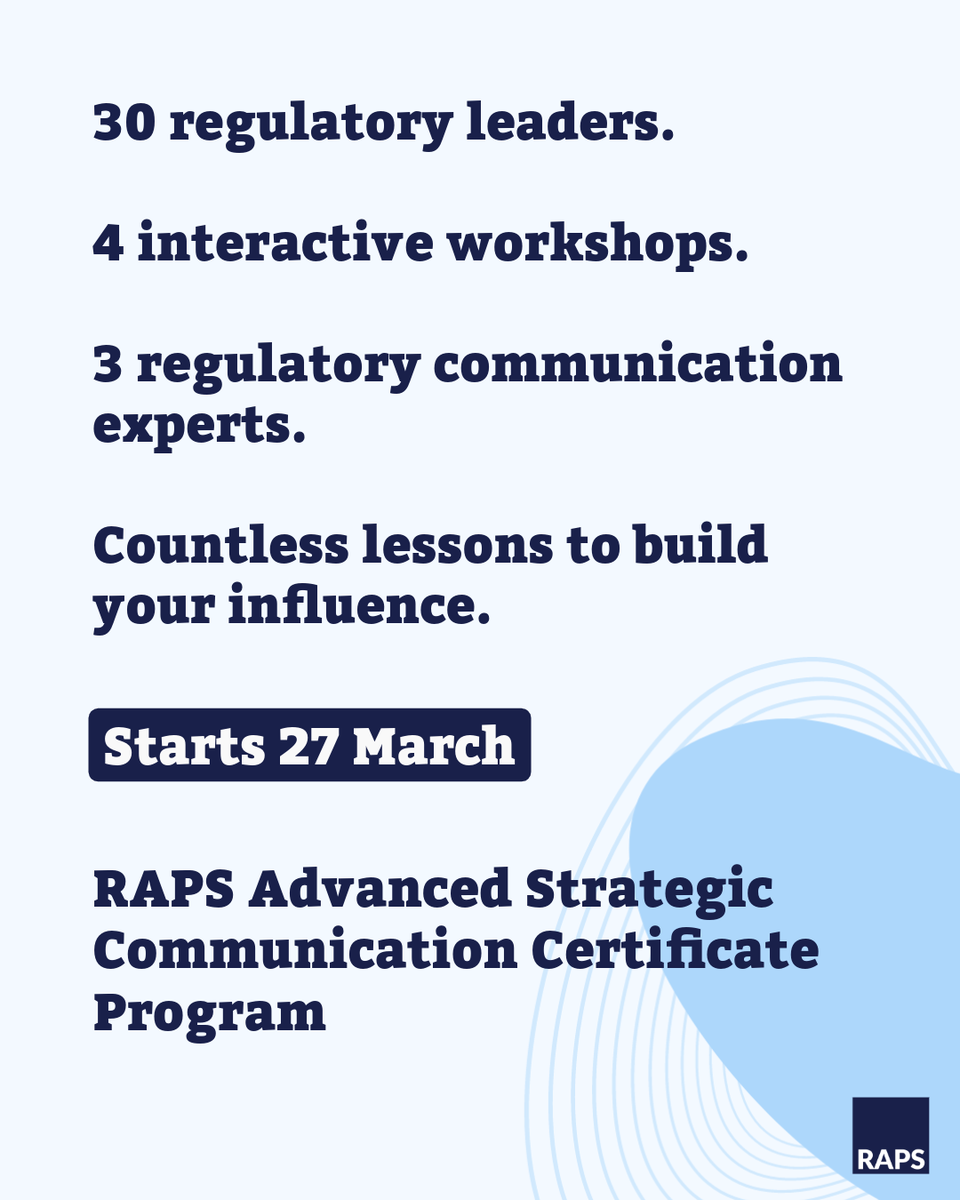 30 regulatory leaders.

4 interactive workshops.

3 regulatory communication experts.

Countless lessons to build your influence.

Starts 27 March

RAPS Advanced Strategic Communication Certificate Program

RAPS